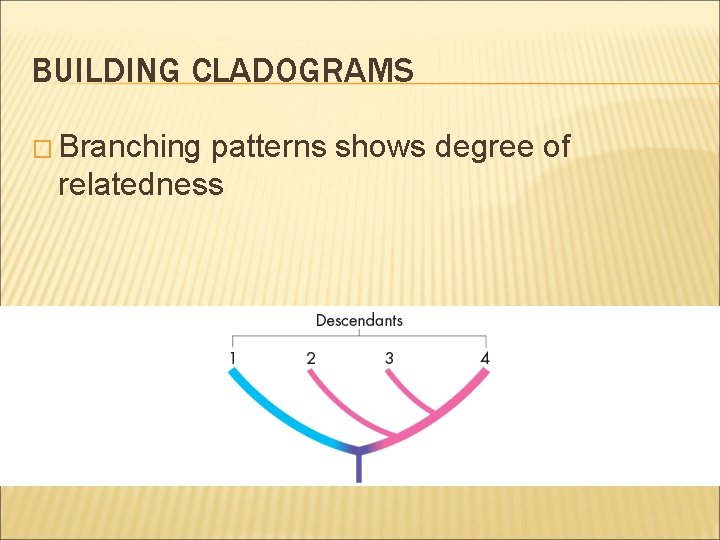 BUILDING CLADOGRAMS

□ Branching patterns shows degree of relatedness

Descendants

1 2 3 4